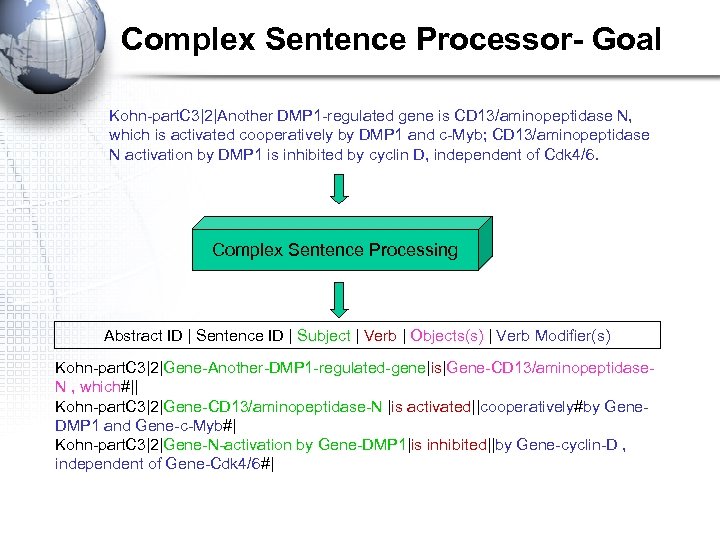 Complex Sentence Processor- Goal

Kohn-partC3|2|Another DMP1-regulated gene is CD13/aminopeptidase N, which is activated cooperatively by DMP1 and c-Myb; CD13/aminopeptidase N activation by DMP1 is inhibited by cyclin D, independent of Cdk4/6.

Complex Sentence Processing

Abstract ID | Sentence ID | Subject | Verb | Objects(s) | Verb Modifier(s)

Kohn-partC3|2|Gene-Another-DMP1-regulated-gene|is|Gene-CD13/aminopeptidase-N , which#||
Kohn-partC3|2|Gene-CD13/aminopeptidase-N |is activated||cooperatively#by Gene-DMP1 and Gene-c-Myb#|
Kohn-partC3|2|Gene-N-activation by Gene-DMP1|is inhibited||by Gene-cyclin-D , independent of Gene-Cdk4/6#|